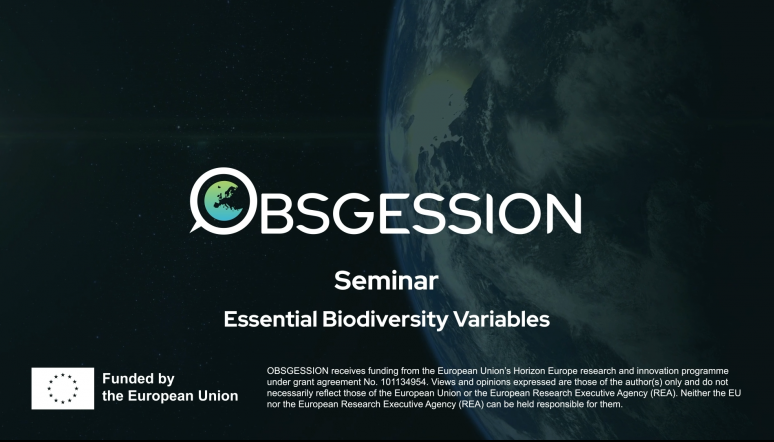 OBSGESSION

Seminar

Essential Biodiversity Variables

Funded by the European Union

OBSGESSION receives funding from the European Union's Horizon Europe research and innovation programme under grant agreement No. 101134954. Views and opinions expressed are those of the author(s) only and do not necessarily reflect those of the European Union or the European Research Executive Agency (REA). Neither the EU nor the European Research Executive Agency (REA) can be held responsible for them.